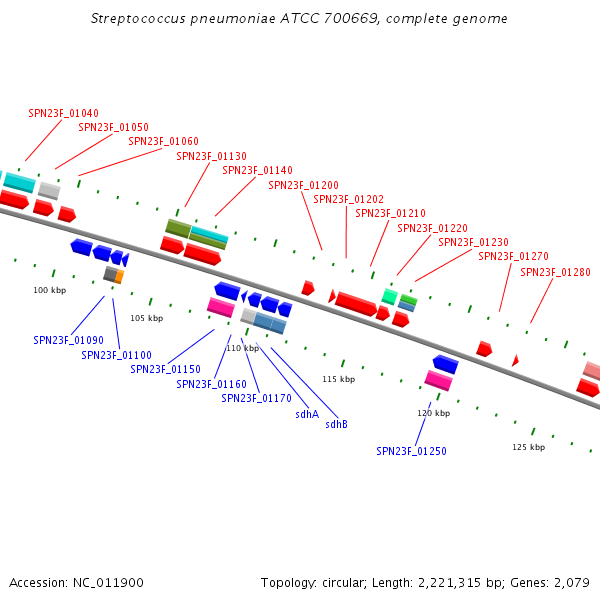 Streptococcus pneumoniae ATCC 700669, complete genome

SPN23F_01040
SPN23F_01050
SPN23F_01060
SPN23F_01130
SPN23F_01140
SPN23F_01200
SPN23F_01202
SPN23F_01210
SPN23F_01220
SPN23F_01230
SPN23F_01270
SPN23F_01280

100 kbp
105 kbp
110 kbp
115 kbp
120 kbp
125 kbp

SPN23F_01090
SPN23F_01100
SPN23F_01150
SPN23F_01160
SPN23F_01170
sdhA
sdhB
SPN23F_01250

Accession: NC_011900

Topology: circular; Length: 2,221,315 bp; Genes: 2,079